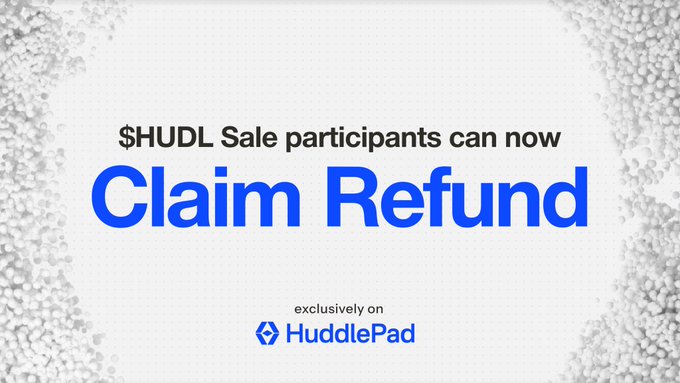 \$HUDL Sale participants can now

Claim Refund

exclusively on

HuddlePad